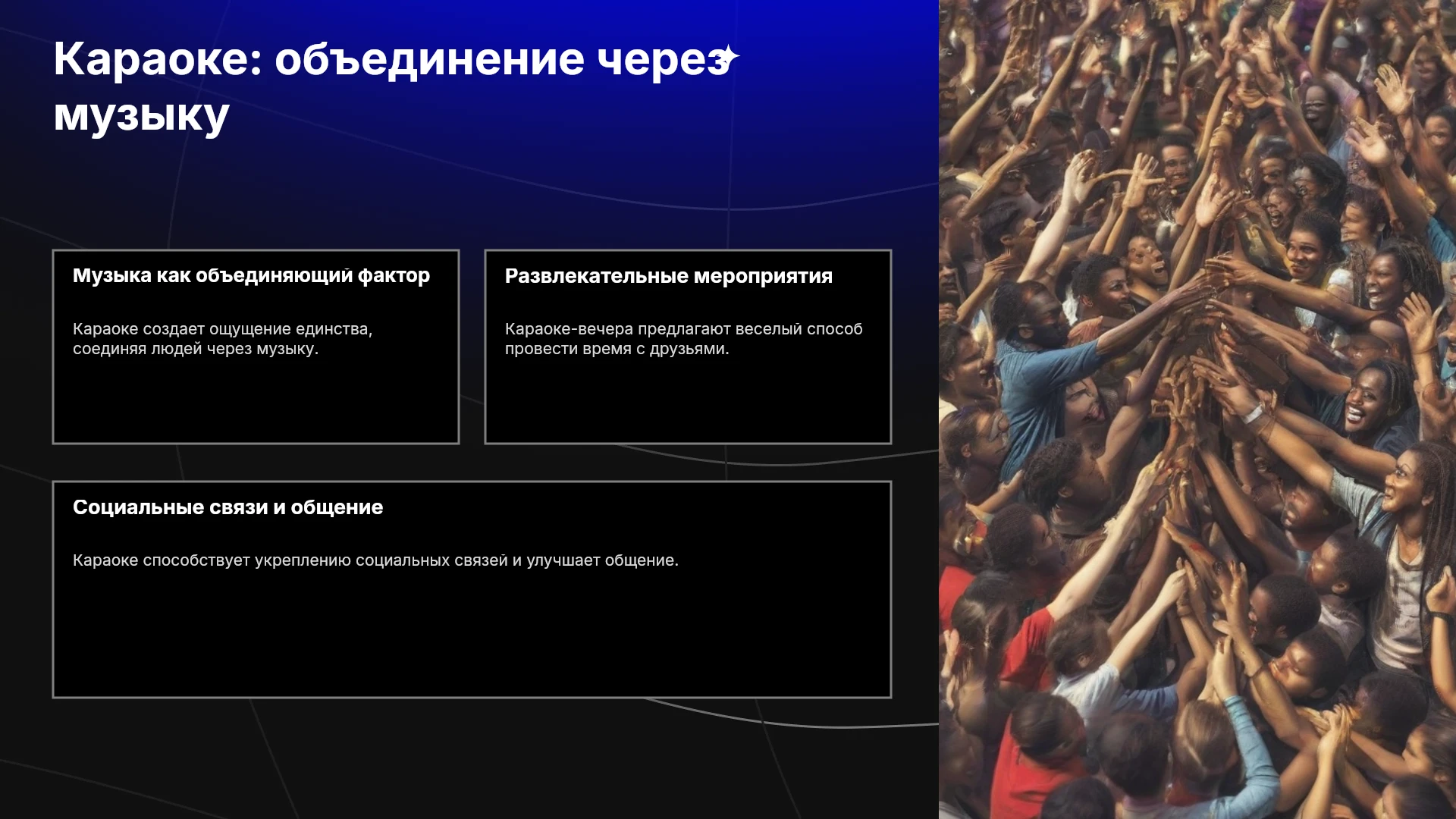 Караоке: объединение через музыку

Музыка как объединяющий фактор

Караоке создает ощущение единства, соединяя людей через музыку.

Развлекательные мероприятия

Караоке-вечера предлагают веселый способ провести время с друзьями.

Социальные связи и общение

Караоке способствует укреплению социальных связей и улучшает общение.